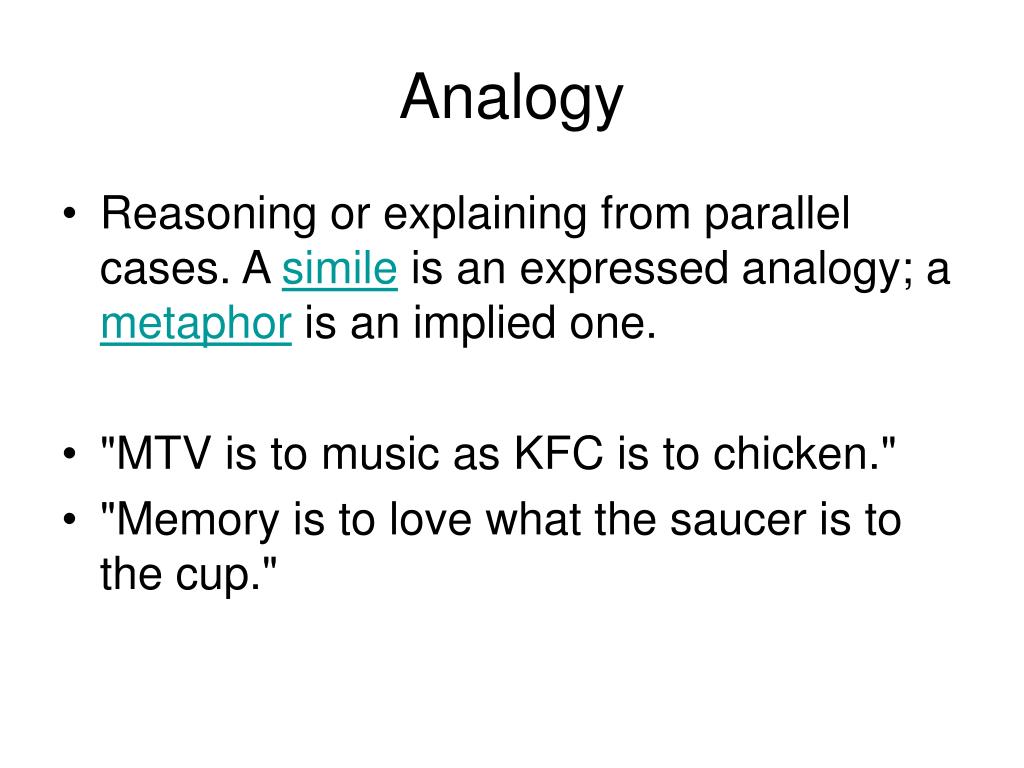 Analogy

• Reasoning or explaining from parallel cases. A simile is an expressed analogy; a metaphor is an implied one.

• "MTV is to music as KFC is to chicken."
• "Memory is to love what the saucer is to the cup."